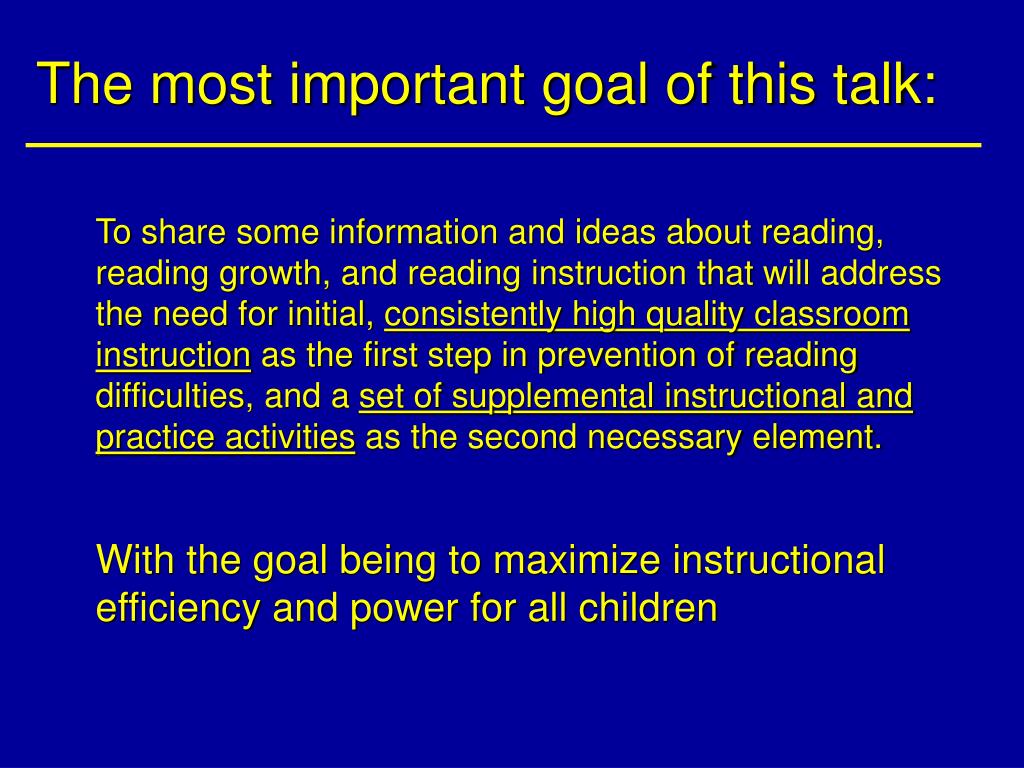 The most important goal of this talk:

To share some information and ideas about reading, reading growth, and reading instruction that will address the need for initial, consistently high quality classroom instruction as the first step in prevention of reading difficulties, and a set of supplemental instructional and practice activities as the second necessary element.

With the goal being to maximize instructional efficiency and power for all children